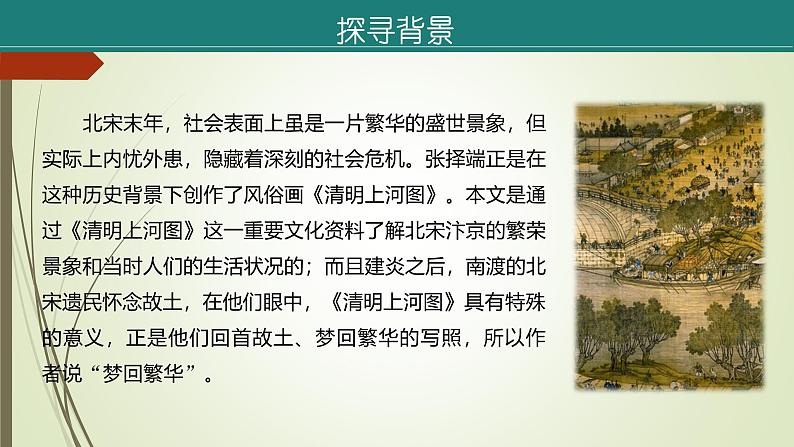 探寻背景

北宋末年，社会表面上虽是一片繁华的盛世景象，但实际上内忧外患，隐藏着深刻的社会危机。张择端正是在这种历史背景下创作了风俗画《清明上河图》。本文是通过《清明上河图》这一重要文化资料了解北宋汴京的繁荣景象和当时人们的生活状况的；而且建炎之后，南渡的北宋遗民怀念故土，在他们眼中，《清明上河图》具有特殊的意义，正是他们回首故土、梦回繁华的写照，所以作者说“梦回繁华”。